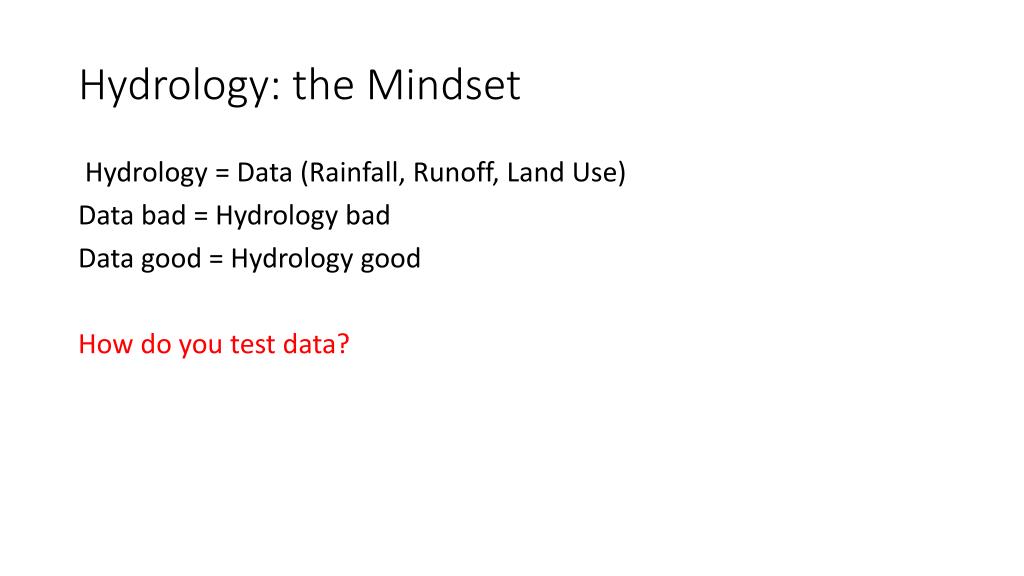 Hydrology: the Mindset

Hydrology = Data (Rainfall, Runoff, Land Use)
Data bad = Hydrology bad
Data good = Hydrology good

How do you test data?